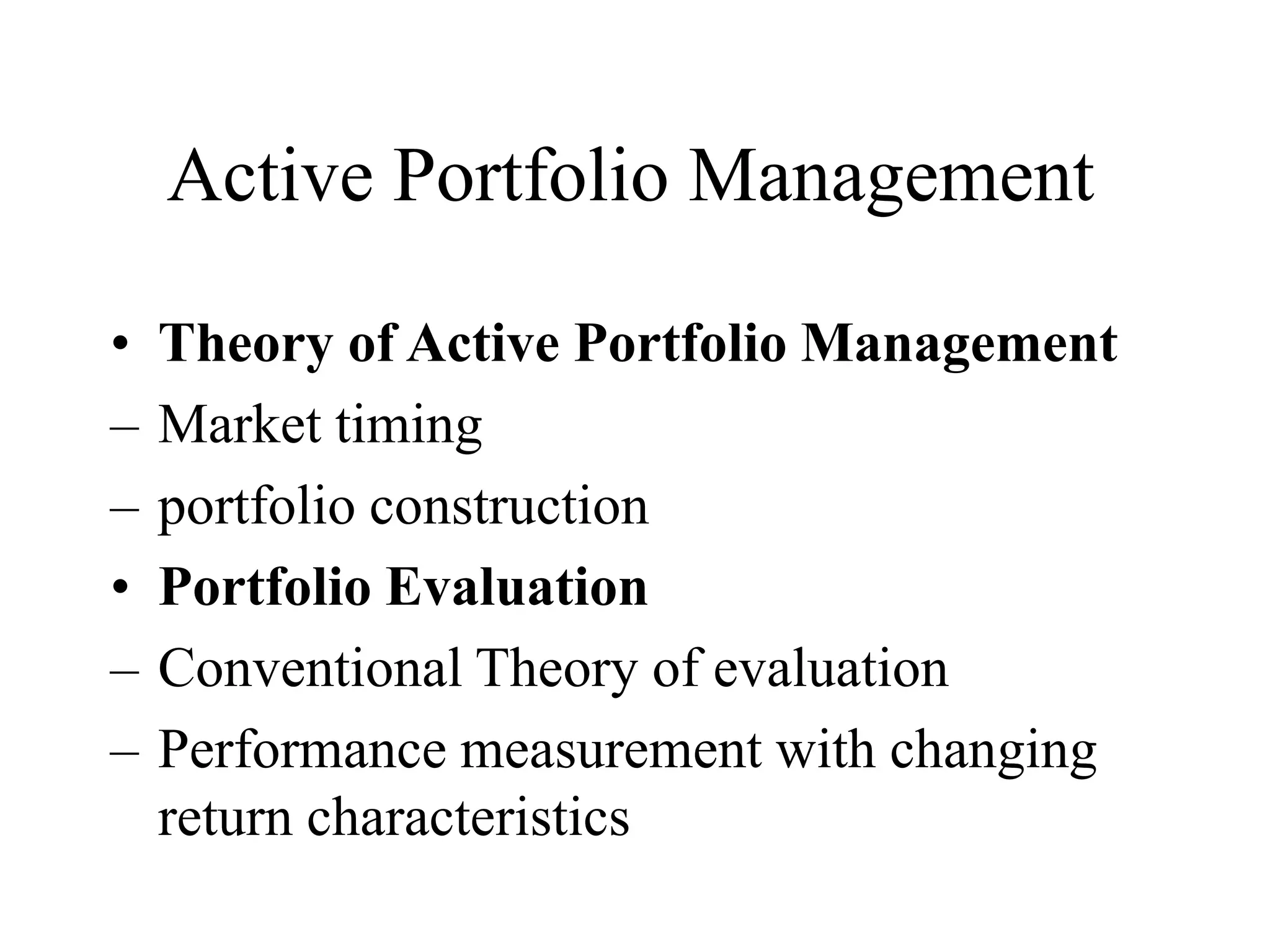 Active Portfolio Management

• Theory of Active Portfolio Management
– Market timing
– portfolio construction
• Portfolio Evaluation
– Conventional Theory of evaluation
– Performance measurement with changing return characteristics